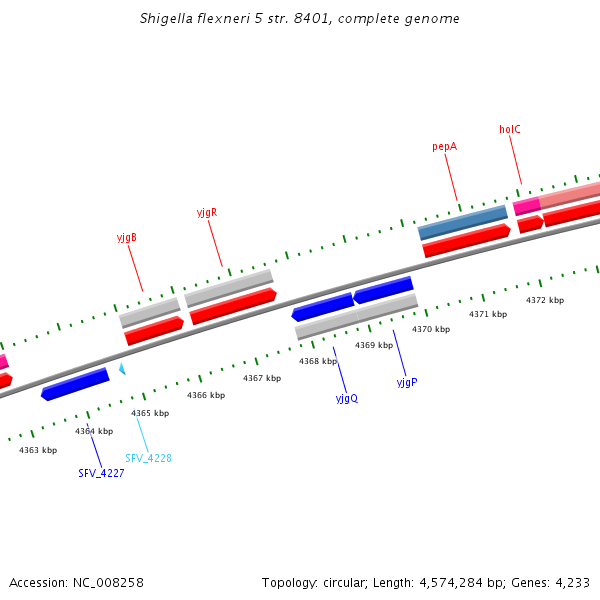 Shigella flexneri 5 str. 8401, complete genome

holC

pepA

yjgR

yjgB

4372 kbp

4371 kbp

4370 kbp

4369 kbp

4368 kbp

4367 kbp

4366 kbp

4365 kbp

4364 kbp

4363 kbp

yjgP

yjgQ

SFV_4228

SFV_4227

Accession: NC_008258

Topology: circular; Length: 4,574,284 bp; Genes: 4,233